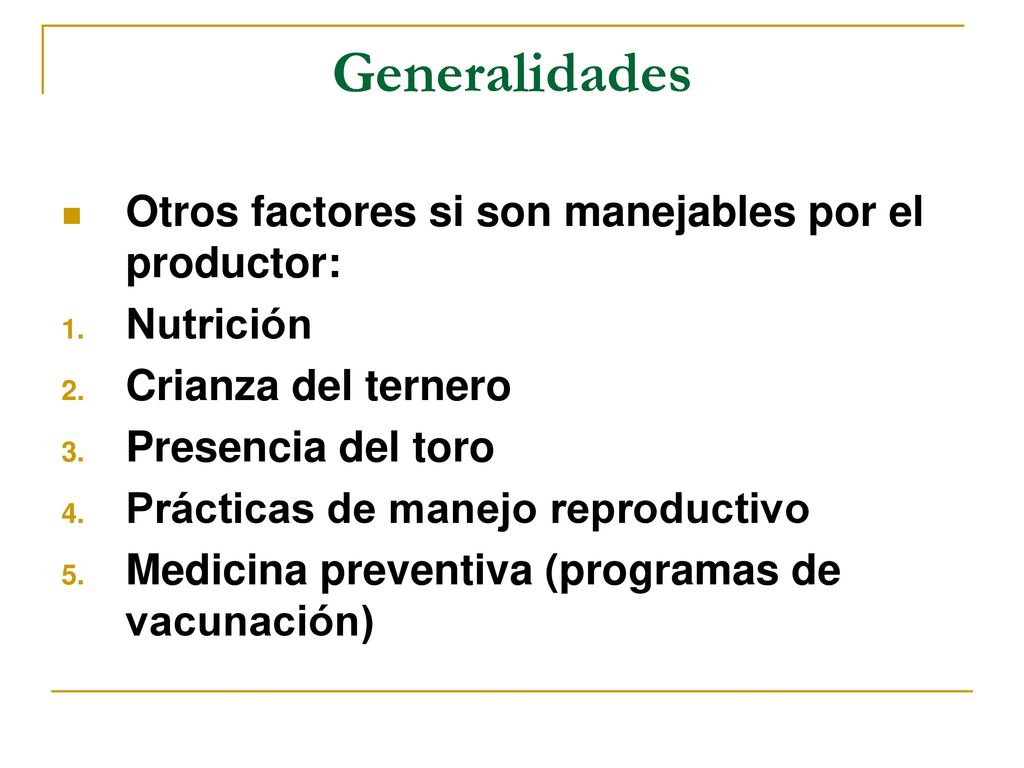 Generalidades

Otros factores si son manejables por el productor:
1. Nutrición
2. Crianza del ternero
3. Presencia del toro
4. Prácticas de manejo reproductivo
5. Medicina preventiva (programas de vacunación)